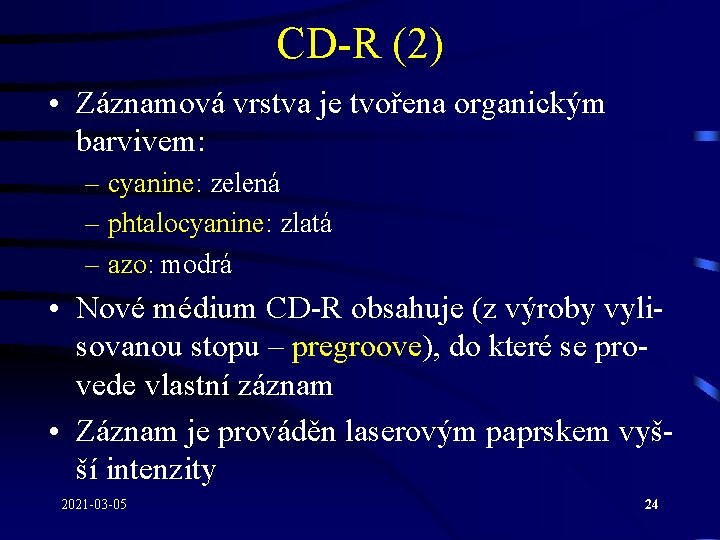 CD-R (2)

• Záznamová vrstva je tvořena organickým barvivem:
– cyanine: zelená
– phtalocyanine: zlatá
– azo: modrá

• Nové médium CD-R obsahuje (z výroby vylisovanou stopu – pregroove), do které se provede vlastní záznam

• Záznam je prováděn laserovým paprskem vyšší intenzity

2021-03-05

24